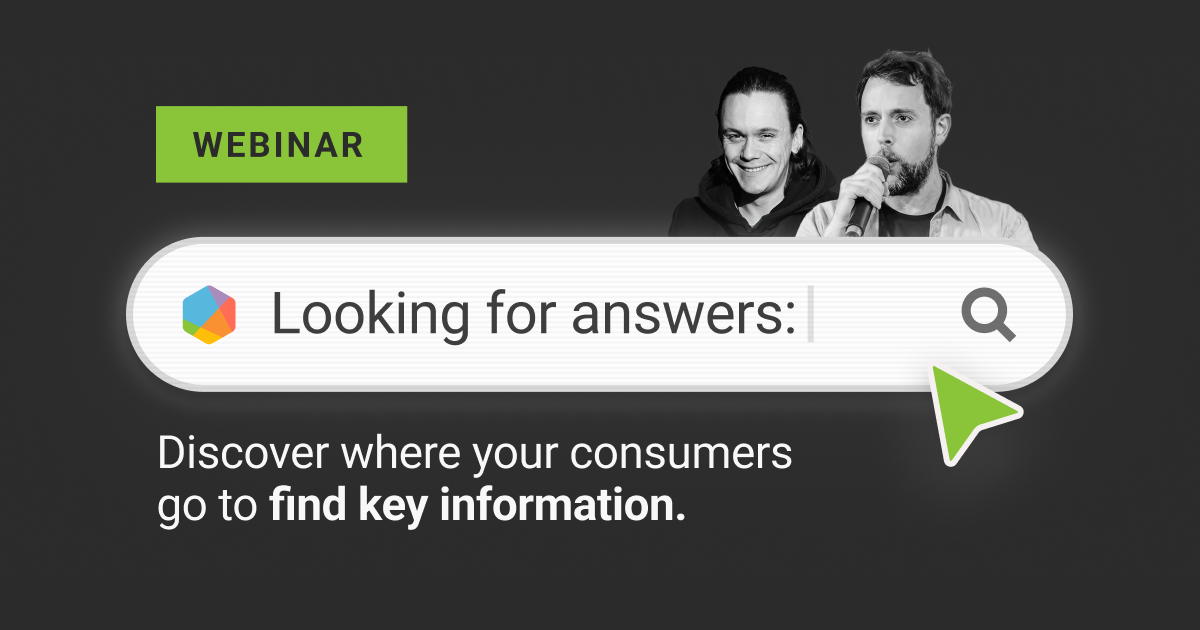 WEBINAR

Looking for answers:

Discover where your consumers go to find key information.